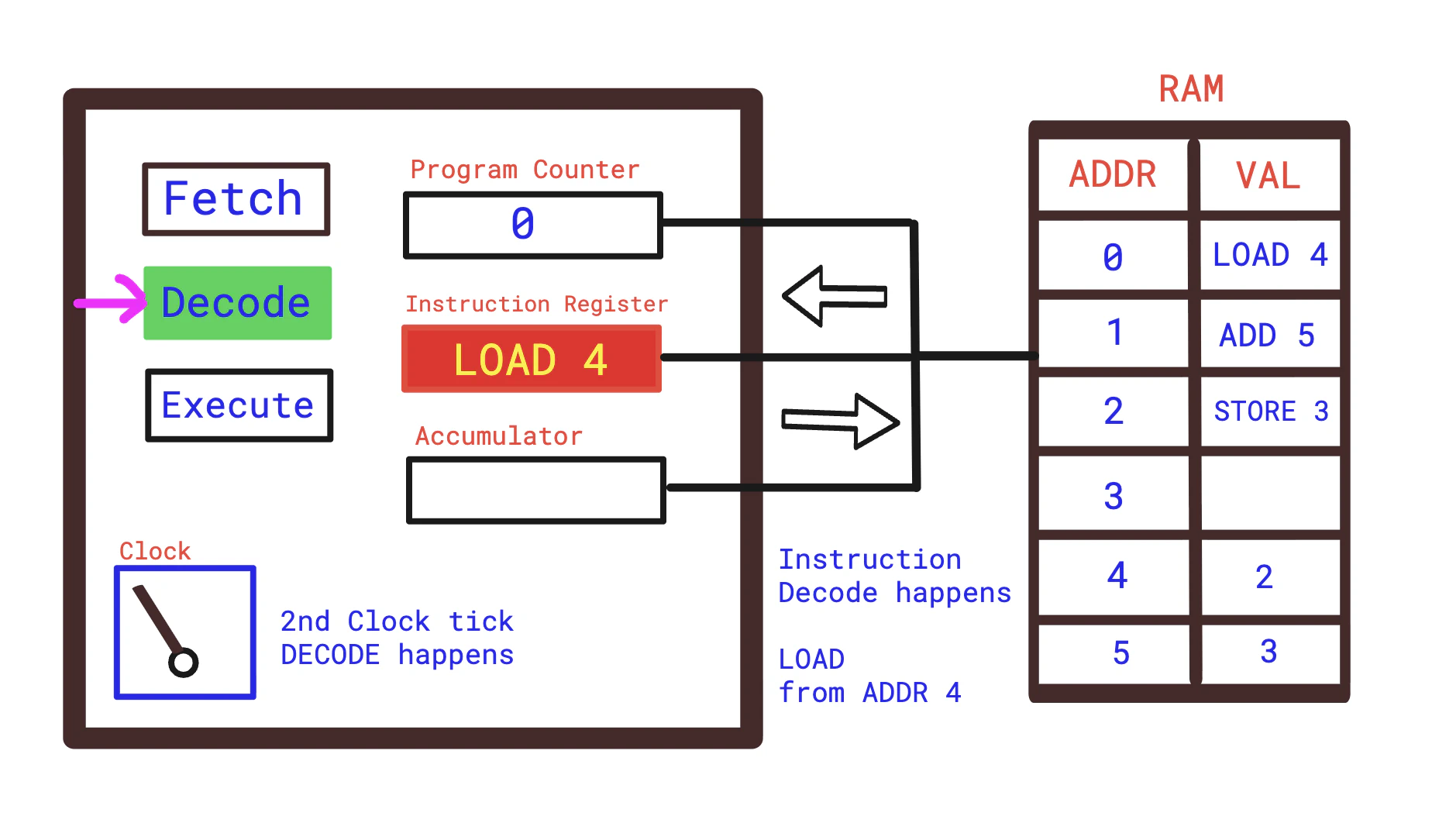 Fetch

Decode

Execute

Program Counter

0

Instruction Register

LOAD 4

Accumulator

Clock

2nd Clock tick
DECODE happens

Instruction
Decode happens

LOAD
from ADDR 4

RAM

| ADDR | VAL |
|---|---|
| 0 | LOAD 4 |
| 1 | ADD 5 |
| 2 | STORE 3 |
| 3 | |
| 4 | 2 |
| 5 | 3 |